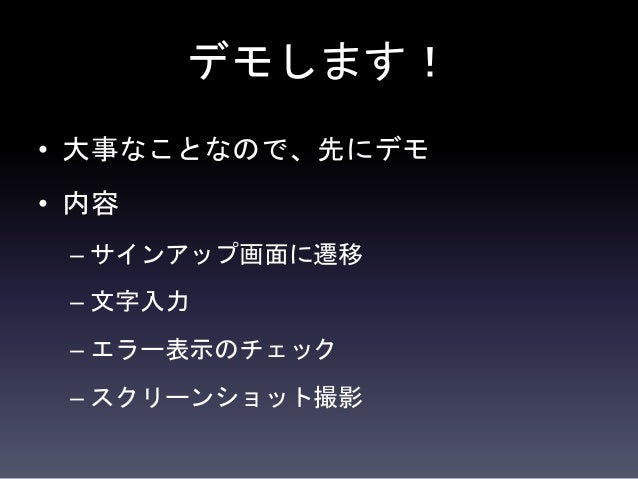 デモします！

• 大事なことなので、先にデモ
• 内容
  – サインアップ画面に遷移
  – 文字入力
  – エラー表示のチェック
  – スクリーンショット撮影